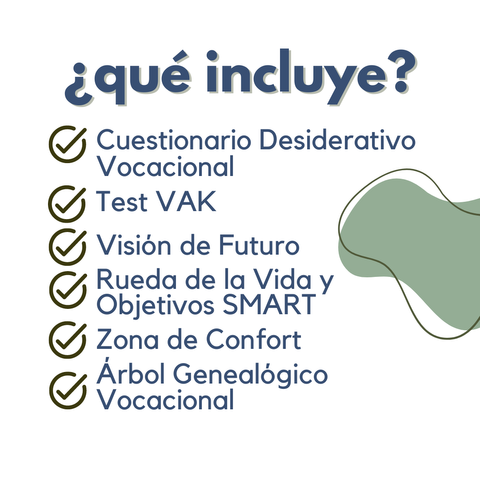 ¿qué incluye?

Cuestionario Desiderativo Vocacional

Test VAK

Visión de Futuro

Rueda de la Vida y Objetivos SMART

Zona de Confort

Árbol Genealógico Vocacional